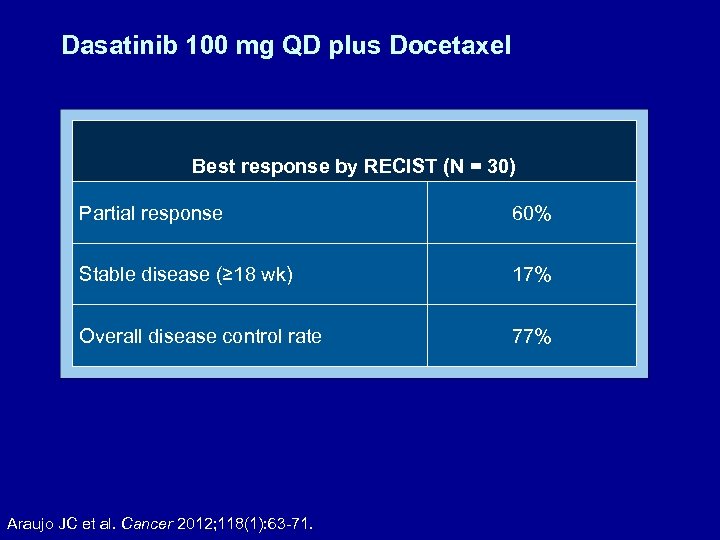 Dasatinib 100 mg QD plus Docetaxel

| Best response by RECIST (N = 30) | |
|---|---|
| Partial response | 60% |
| Stable disease (≥18 wk) | 17% |
| Overall disease control rate | 77% |

Araujo JC et al. Cancer 2012;118(1):63-71.